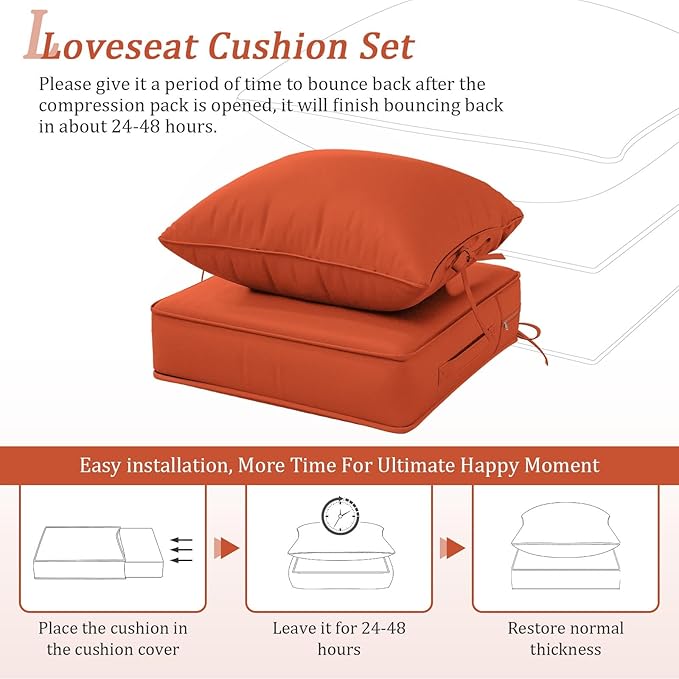 Loveseat Cushion Set

Please give it a period of time to bounce back after the compression pack is opened, it will finish bouncing back in about 24-48 hours.

Easy installation, More Time For Ultimate Happy Moment

Place the cushion in the cushion cover

Leave it for 24-48 hours

Restore normal thickness